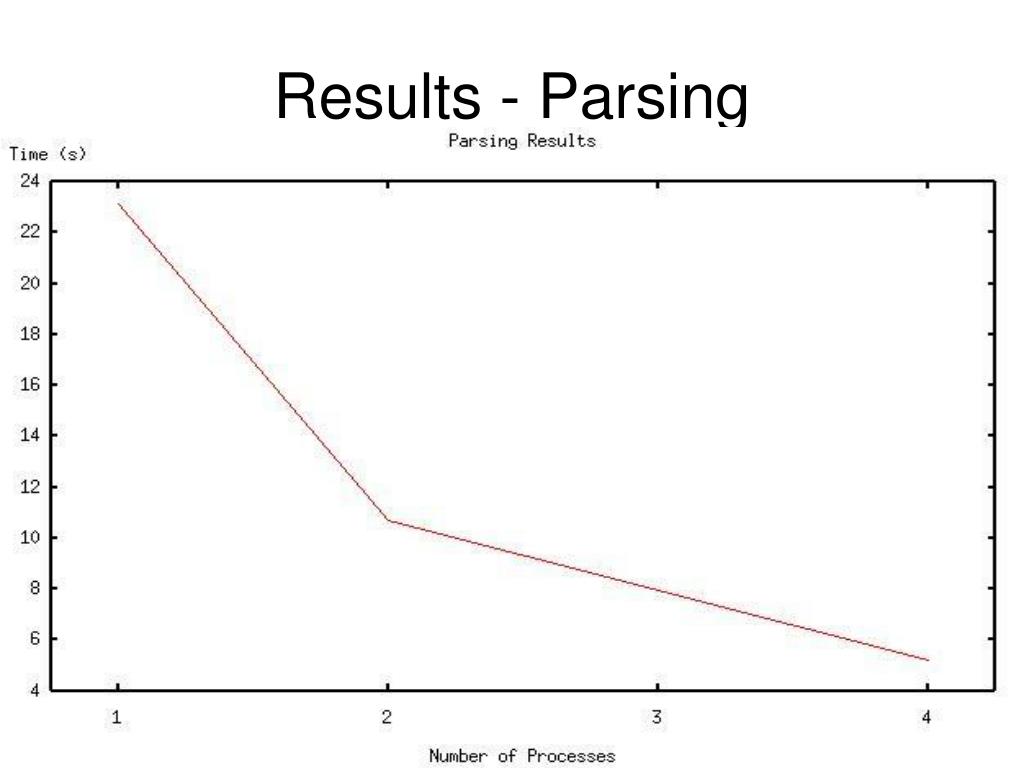 Results - Parsing

Parsing Results

Time (s)

24
22
20
18
16
14
12
10
8
6
4

1
2
3
4

Number of Processes